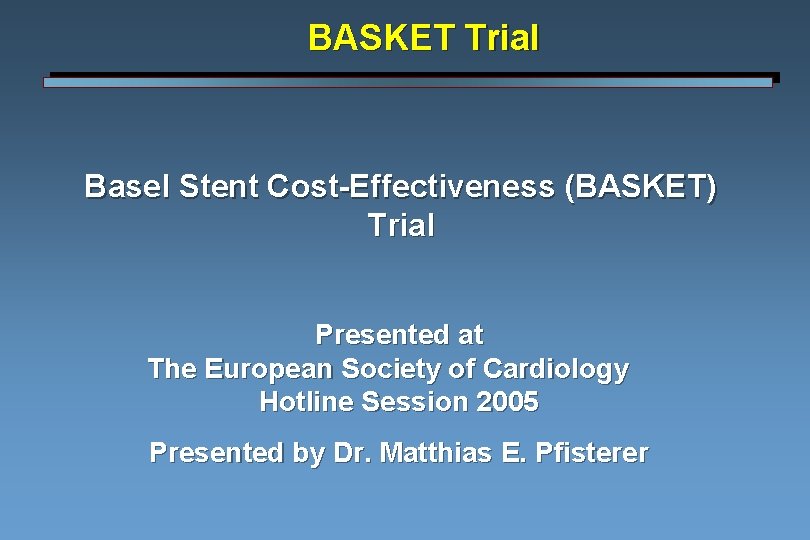 BASKET Trial

Basel Stent Cost-Effectiveness (BASKET) Trial

Presented at
The European Society of Cardiology
Hotline Session 2005

Presented by Dr. Matthias E. Pfisterer